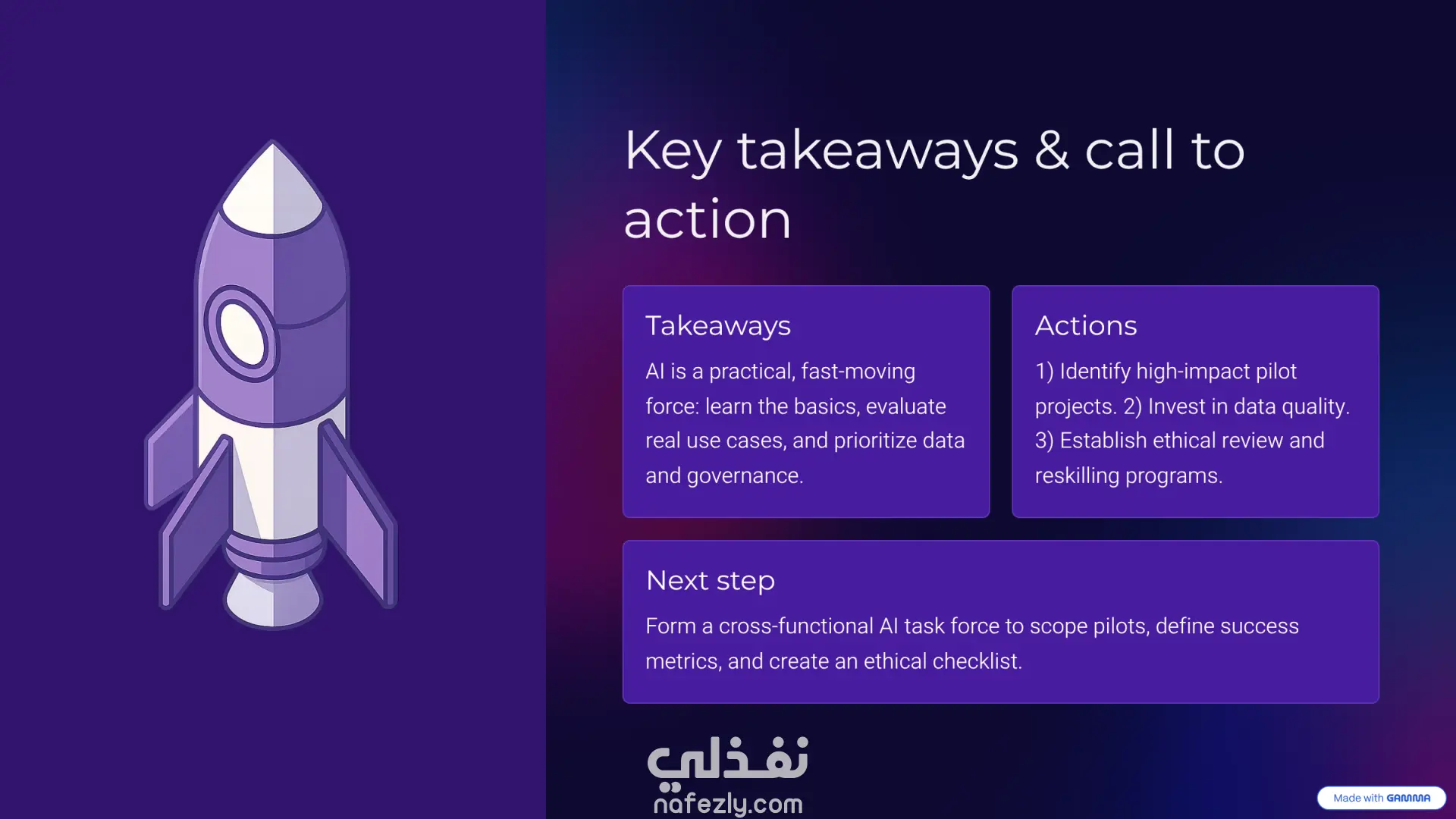 Key takeaways & call to action

Takeaways

AI is a practical, fast-moving force: learn the basics, evaluate real use cases, and prioritize data and governance.

Actions

1) Identify high-impact pilot projects. 2) Invest in data quality. 3) Establish ethical review and reskilling programs.

Next step

Form a cross-functional AI task force to scope pilots, define success metrics, and create an ethical checklist.

نفذلي
nafezly.com

Made with GAMMA